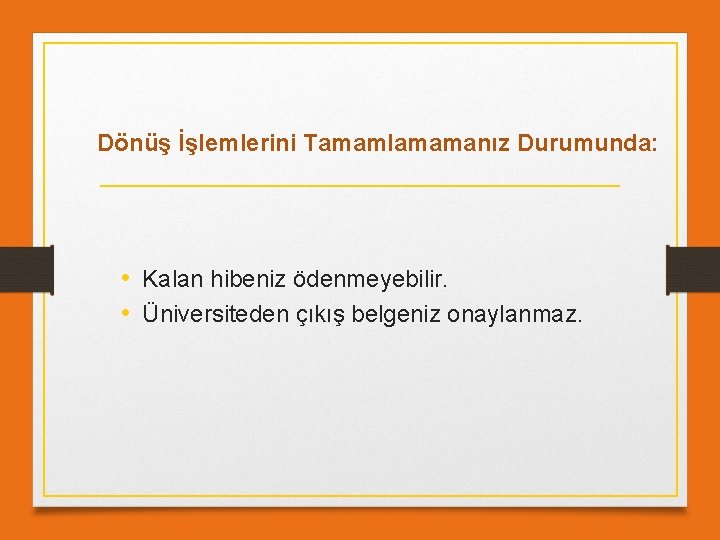 Dönüş İşlemlerini Tamamlamamanız Durumunda:

• Kalan hibeniz ödenmeyebilir.
• Üniversiteden çıkış belgeniz onaylanmaz.